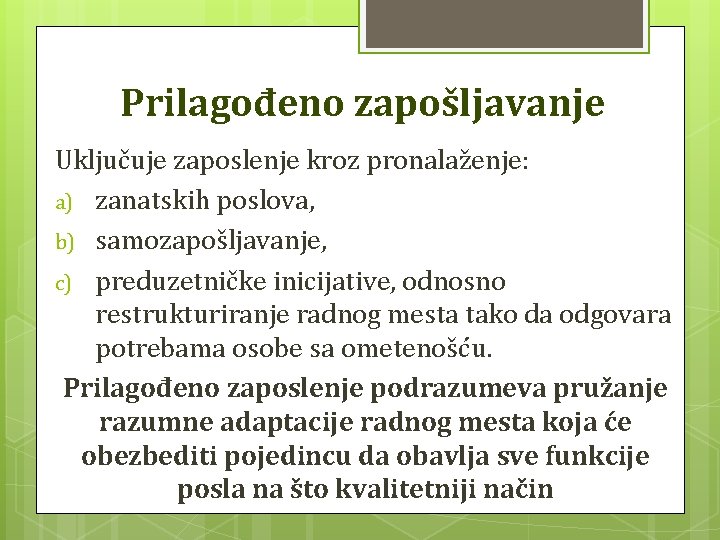 Prilagođeno zapošljavanje

Uključuje zaposlenje kroz pronalaženje:

a) zanatskih poslova,

b) samozapošljavanje,

c) preduzetničke inicijative, odnosno restrukturiranje radnog mesta tako da odgovara potrebama osobe sa ometenošću.

Prilagođeno zaposlenje podrazumeva pružanje razumne adaptacije radnog mesta koja će obezbediti pojedincu da obavlja sve funkcije posla na što kvalitetniji način